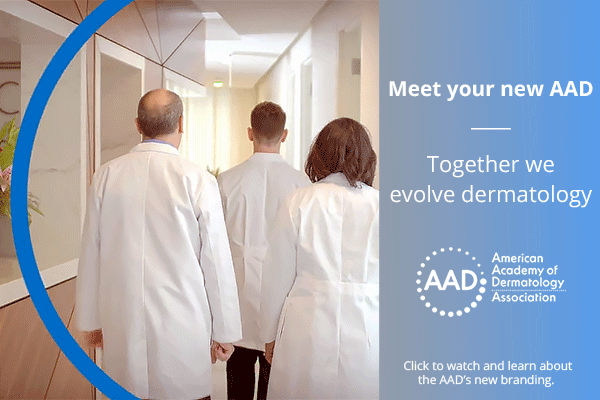 Meet your new AAD

Together we evolve dermatology

AAD American Academy of Dermatology Association

Click to watch and learn about the AAD's new branding.